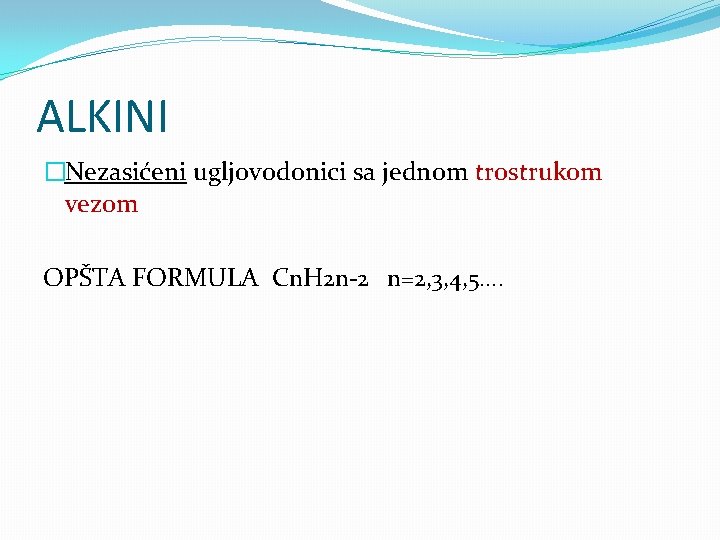 ALKINI

Nezasićeni ugljovodonici sa jednom trostrukom vezom

OPŠTA FORMULA CnH2n-2 n=2,3,4,5....